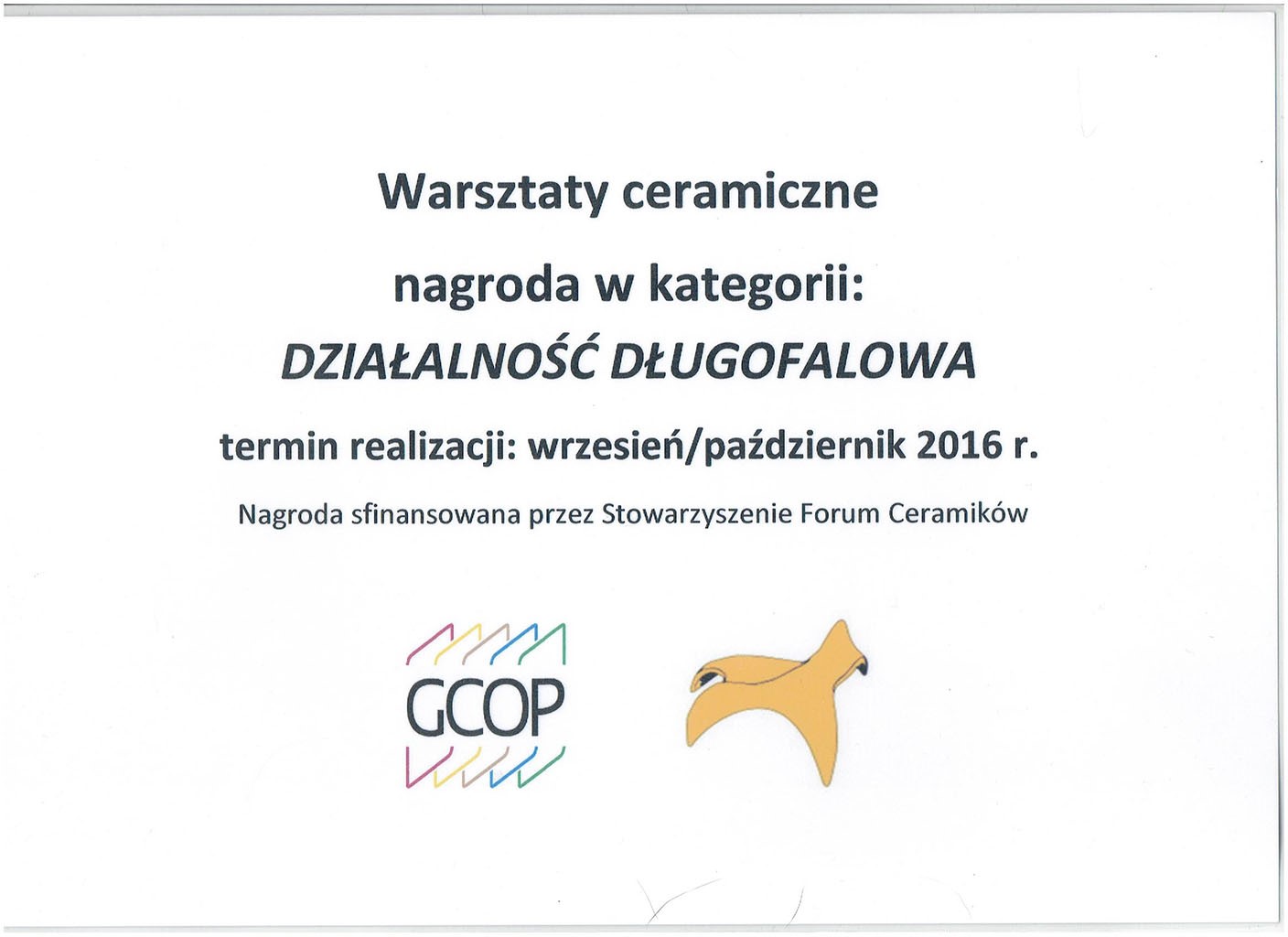 Warsztaty ceramiczne

nagroda w kategorii:

DZIAŁALNOŚĆ DŁUGOFALOWA

termin realizacji: wrzesień/październik 2016 r.

Nagroda sfinansowana przez Stowarzyszenie Forum Ceramików

GCOP